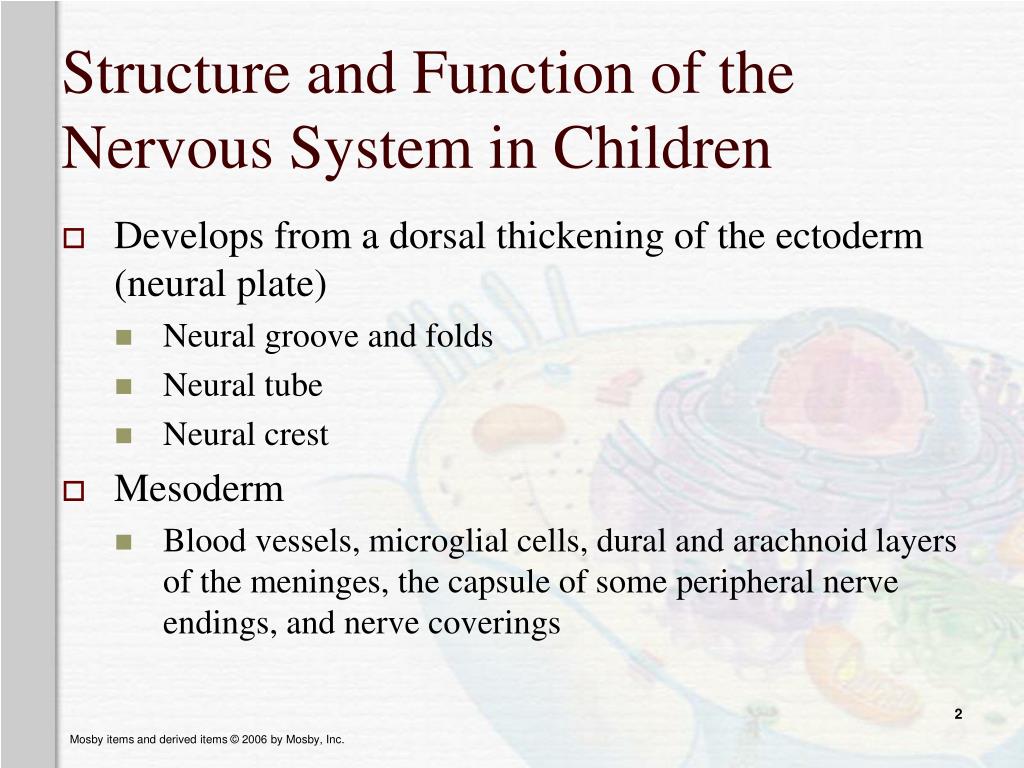 Structure and Function of the Nervous System in Children

Develops from a dorsal thickening of the ectoderm (neural plate)

Neural groove and folds

Neural tube

Neural crest

Mesoderm

Blood vessels, microglial cells, dural and arachnoid layers of the meninges, the capsule of some peripheral nerve endings, and nerve coverings

2

Mosby items and derived items © 2006 by Mosby, Inc.